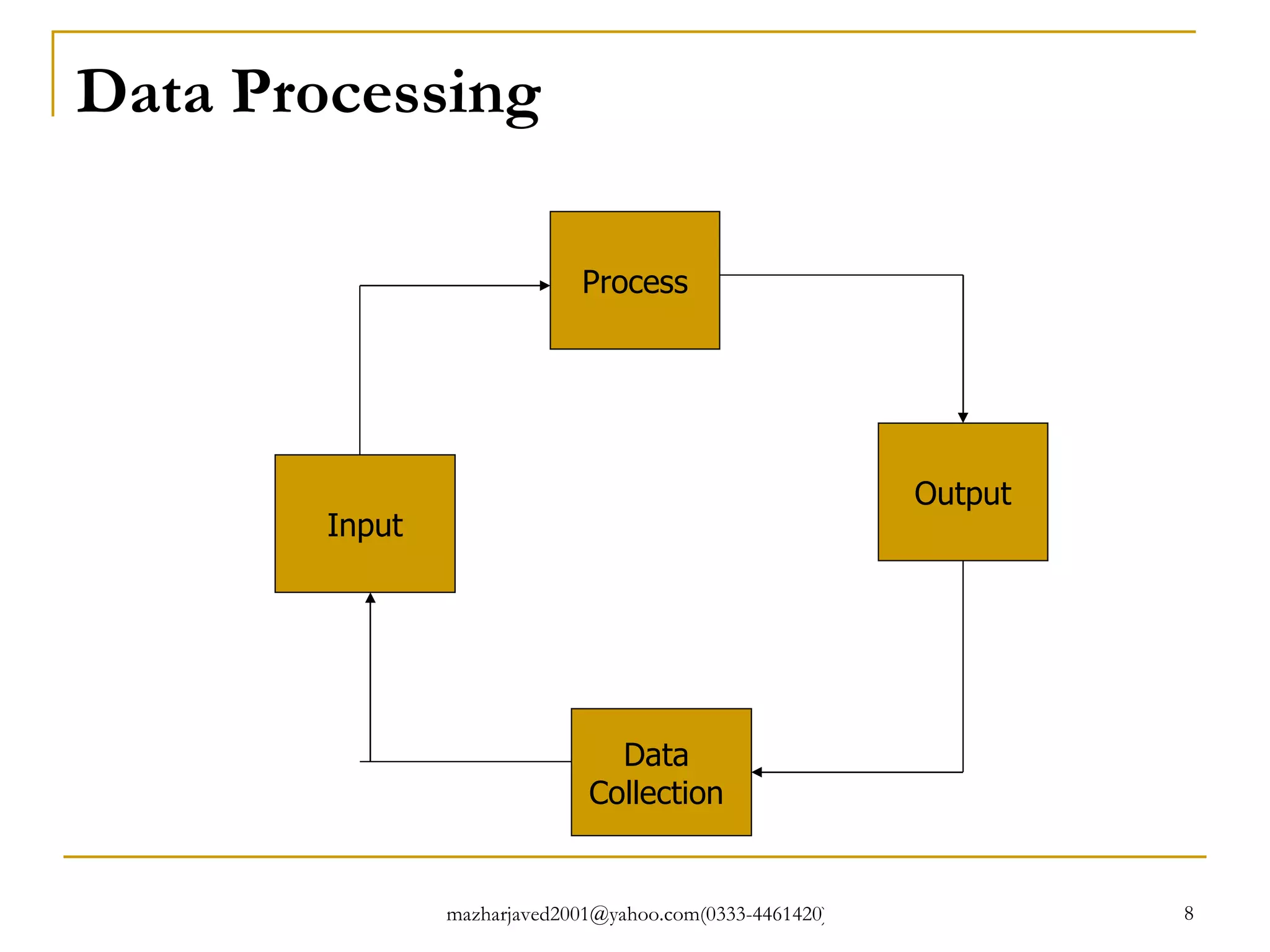 Data Processing

Process

Input

Output

Data Collection

mazharjaved2001@yahoo.com(0333-4461420)

8